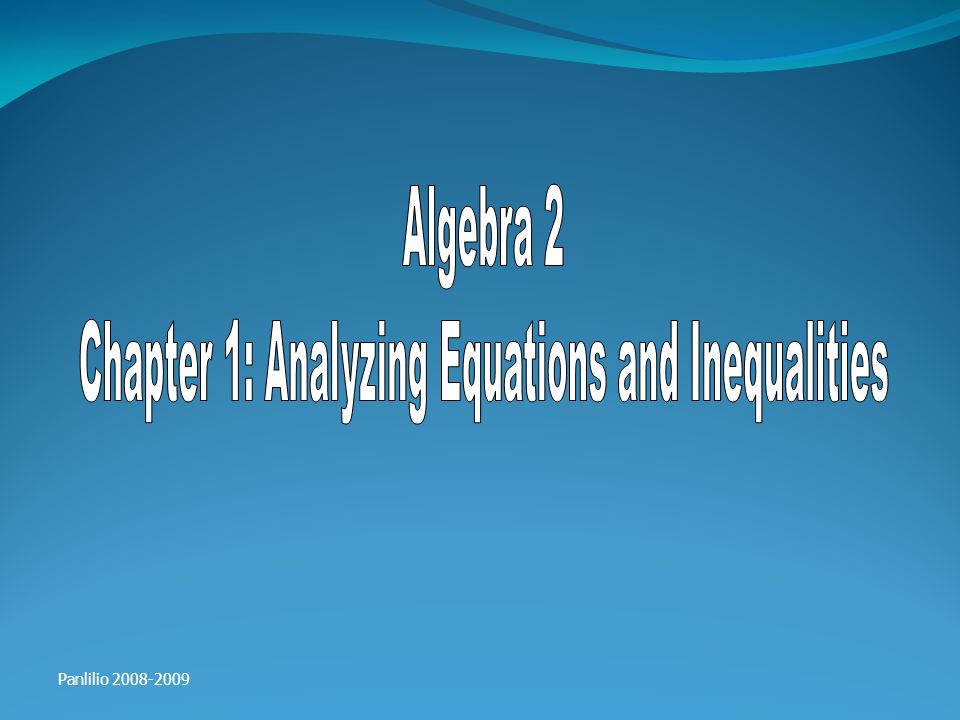 Algebra 2
Chapter 1: Analyzing Equations and Inequalities

Panlilio 2008-2009